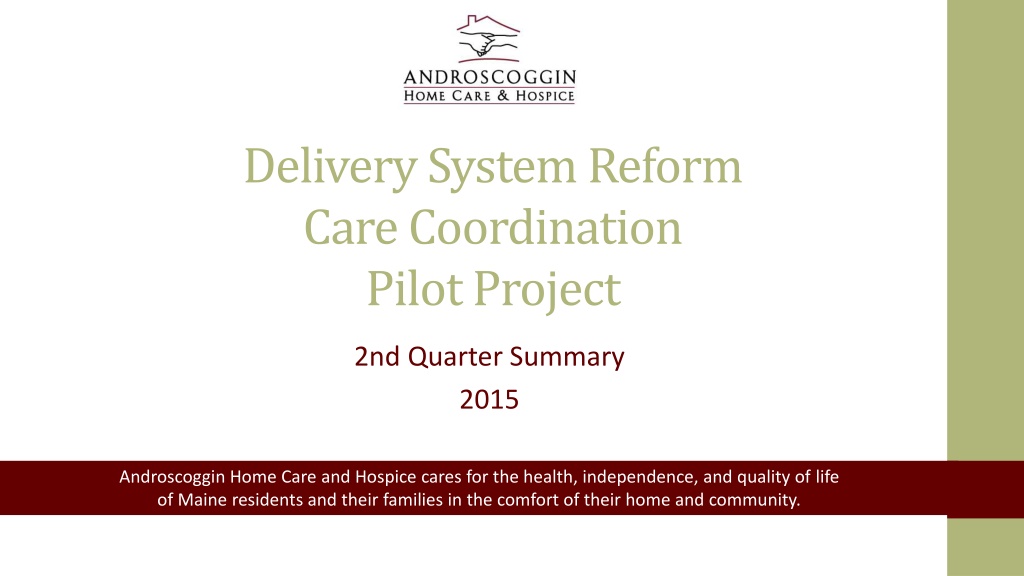 ANDROSCOGGIN
HOME CARE & HOSPICE

Delivery System Reform
Care Coordination
Pilot Project

2nd Quarter Summary
2015

Androscoggin Home Care and Hospice cares for the health, independence, and quality of life of Maine residents and their families in the comfort of their home and community.